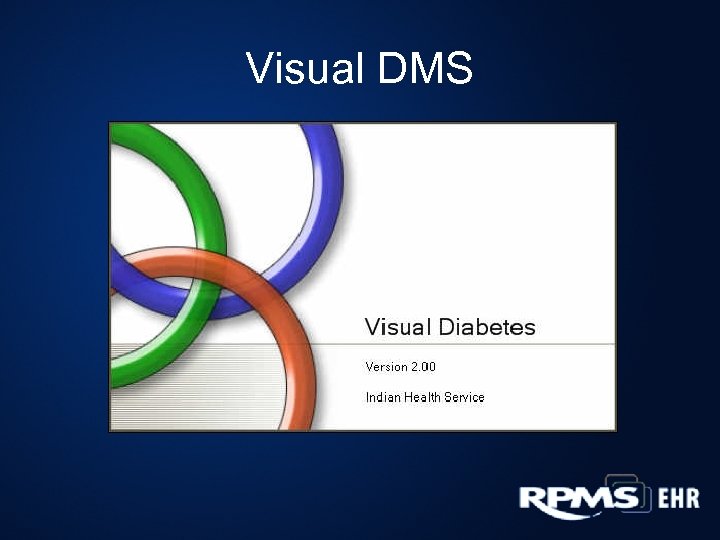 Visual DMS

Visual Diabetes

Version 2.00

Indian Health Service

RPMS EHR